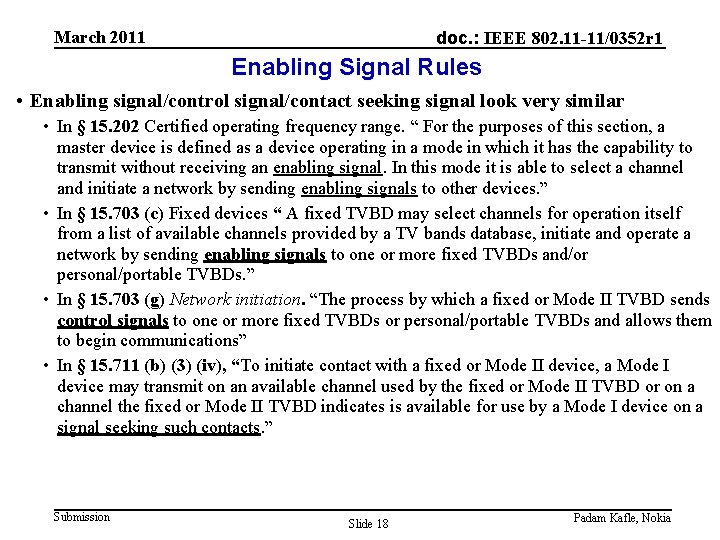 March 2011

doc.: IEEE 802.11-11/0352r1

Enabling Signal Rules

• Enabling signal/control signal/contact seeking signal look very similar

• In § 15.202 Certified operating frequency range. “ For the purposes of this section, a master device is defined as a device operating in a mode in which it has the capability to transmit without receiving an enabling signal. In this mode it is able to select a channel and initiate a network by sending enabling signals to other devices.”

• In § 15.703 (c) Fixed devices “ A fixed TVBD may select channels for operation itself from a list of available channels provided by a TV bands database, initiate and operate a network by sending enabling signals to one or more fixed TVBDs and/or personal/portable TVBDs.”

• In § 15.703 (g) Network initiation. “The process by which a fixed or Mode II TVBD sends control signals to one or more fixed TVBDs or personal/portable TVBDs and allows them to begin communications”

• In § 15.711 (b) (3) (iv), “To initiate contact with a fixed or Mode II device, a Mode I device may transmit on an available channel used by the fixed or Mode II TVBD or on a channel the fixed or Mode II TVBD indicates is available for use by a Mode I device on a signal seeking such contacts.”

Submission

Slide 18

Padam Kafle, Nokia